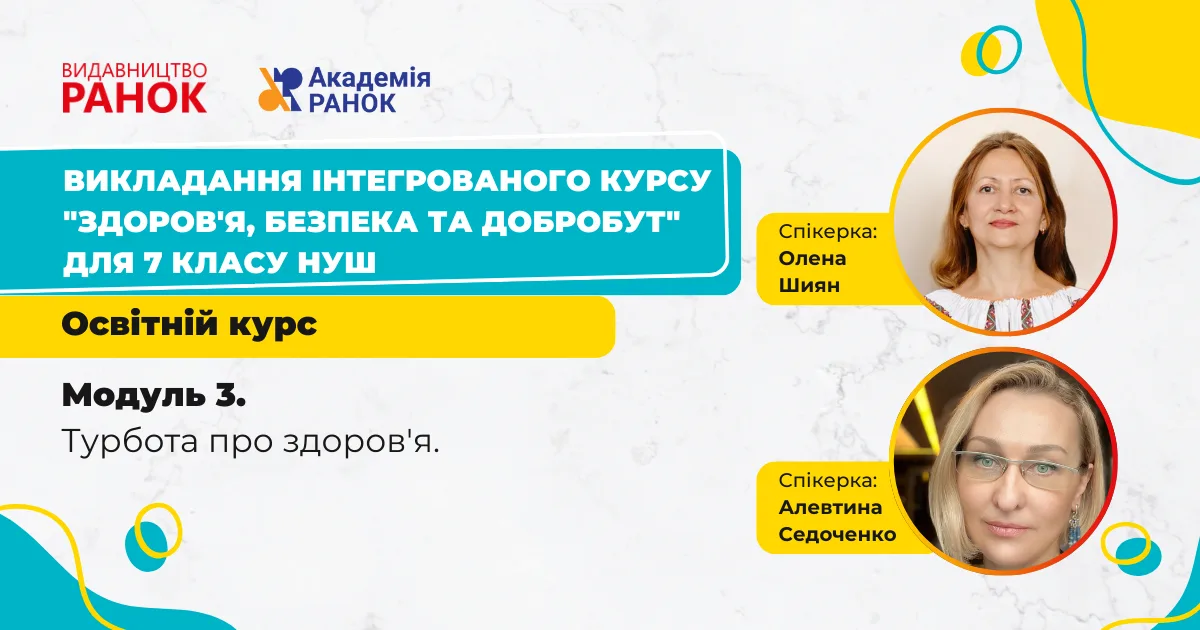 ВИДАВНИЦТВО
РАНОК

Академія
РАНОК

ВИКЛАДАННЯ ІНТЕГРОВАНОГО КУРСУ "ЗДОРОВ'Я, БЕЗПЕКА ТА ДОБРОБУТ" ДЛЯ 7 КЛАСУ НУШ

Освітній курс

Модуль 3.
Турбота про здоров'я.

Спікерка:
Олена
Шиян

Спікерка:
Алевтина
Седоченко